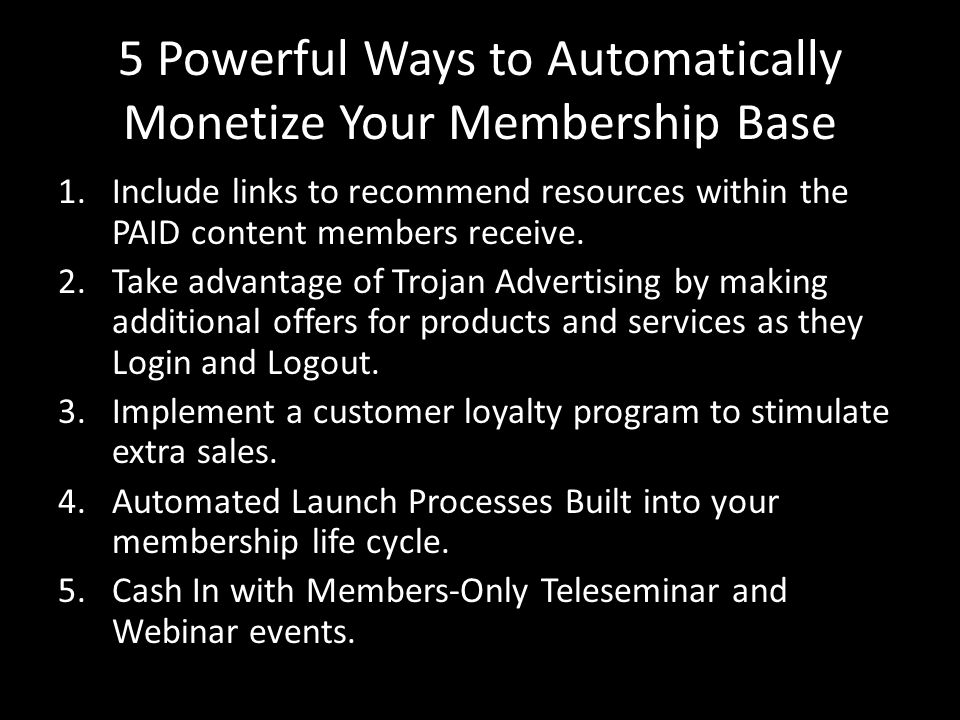 5 Powerful Ways to Automatically Monetize Your Membership Base

1. Include links to recommend resources within the PAID content members receive.
2. Take advantage of Trojan Advertising by making additional offers for products and services as they Login and Logout.
3. Implement a customer loyalty program to stimulate extra sales.
4. Automated Launch Processes Built into your membership life cycle.
5. Cash In with Members-Only Teleseminar and Webinar events.